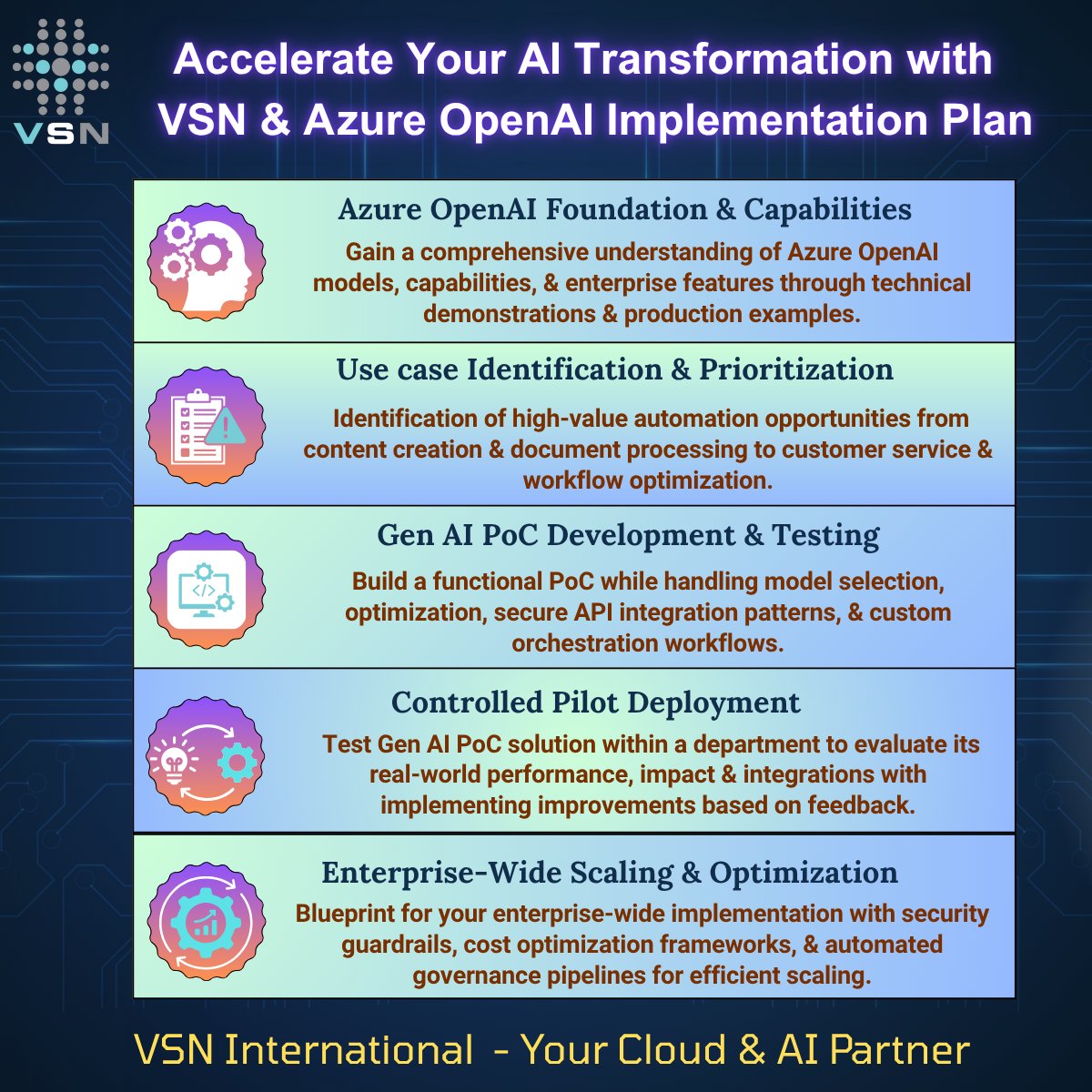 VSN

Accelerate Your AI Transformation with VSN & Azure OpenAI Implementation Plan

Azure OpenAI Foundation & Capabilities

Gain a comprehensive understanding of Azure OpenAI models, capabilities, & enterprise features through technical demonstrations & production examples.

Use case Identification & Prioritization

Identification of high-value automation opportunities from content creation & document processing to customer service & workflow optimization.

Gen AI PoC Development & Testing

Build a functional PoC while handling model selection, optimization, secure API integration patterns, & custom orchestration workflows.

Controlled Pilot Deployment

Test Gen AI PoC solution within a department to evaluate its real-world performance, impact & integrations with implementing improvements based on feedback.

Enterprise-Wide Scaling & Optimization

Blueprint for your enterprise-wide implementation with security guardrails, cost optimization frameworks, & automated governance pipelines for efficient scaling.

VSN International - Your Cloud & AI Partner